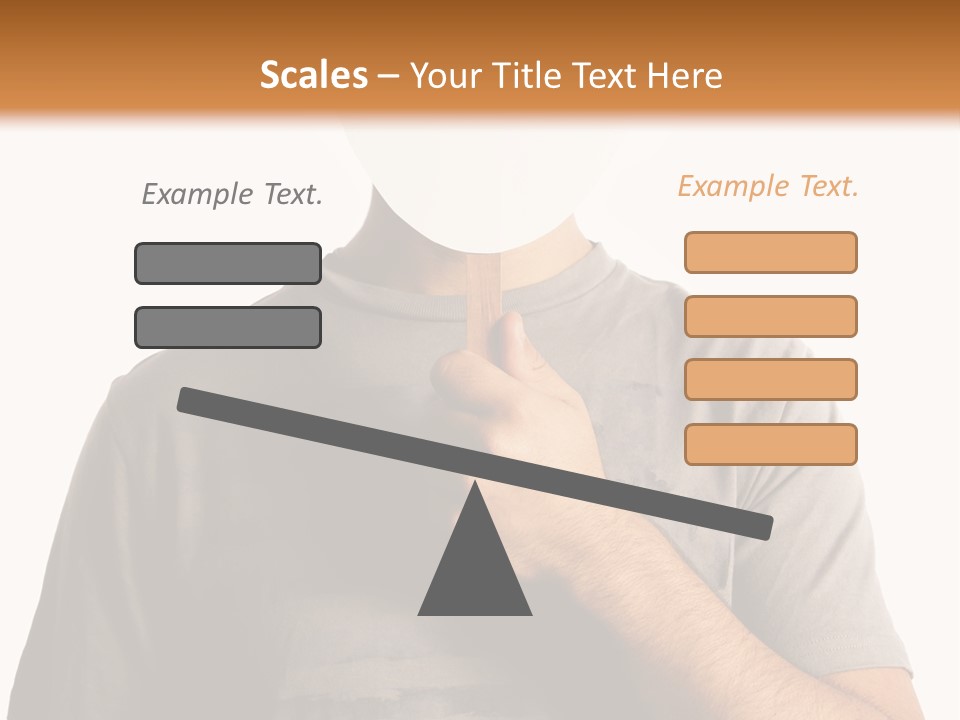 Scales – Your Title Text Here

Example Text.

Example Text.